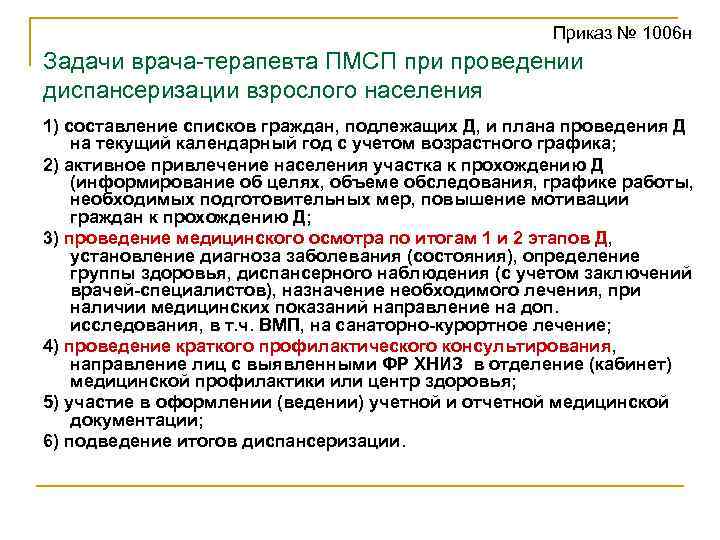 Приказ № 1006н

Задачи врача-терапевта ПМСП при проведении диспансеризации взрослого населения

1) составление списков граждан, подлежащих Д, и плана проведения Д на текущий календарный год с учетом возрастного графика;

2) активное привлечение населения участка к прохождению Д (информирование об целях, объеме обследования, графике работы, необходимых подготовительных мер, повышение мотивации граждан к прохождению Д;

3) проведение медицинского осмотра по итогам 1 и 2 этапов Д, установление диагноза заболевания (состояния), определение группы здоровья, диспансерного наблюдения (с учетом заключений врачей-специалистов), назначение необходимого лечения, при наличии медицинских показаний направление на доп. исследования, в т.ч. ВМП, на санаторно-курортное лечение;

4) проведение краткого профилактического консультирования, направление лиц с выявленными ФР ХНИЗ в отделение (кабинет) медицинской профилактики или центр здоровья;

5) участие в оформлении (ведении) учетной и отчетной медицинской документации;

6) подведение итогов диспансеризации.